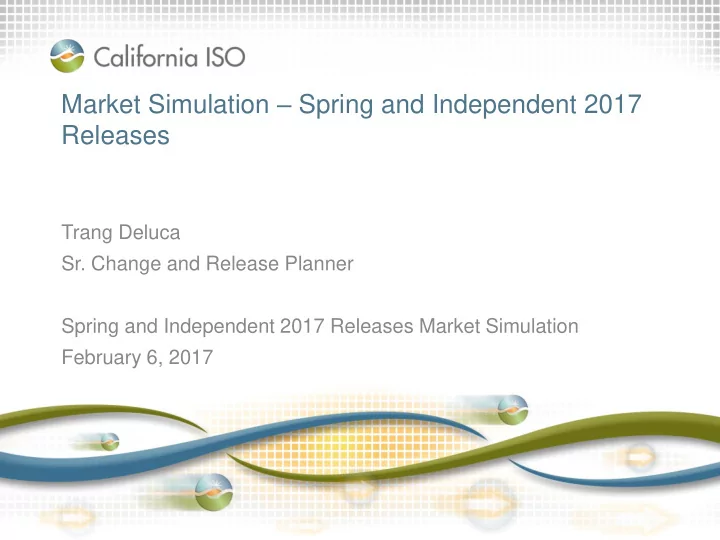 California ISO

Market Simulation – Spring and Independent 2017 Releases

Trang Deluca
Sr. Change and Release Planner

Spring and Independent 2017 Releases Market Simulation
February 6, 2017